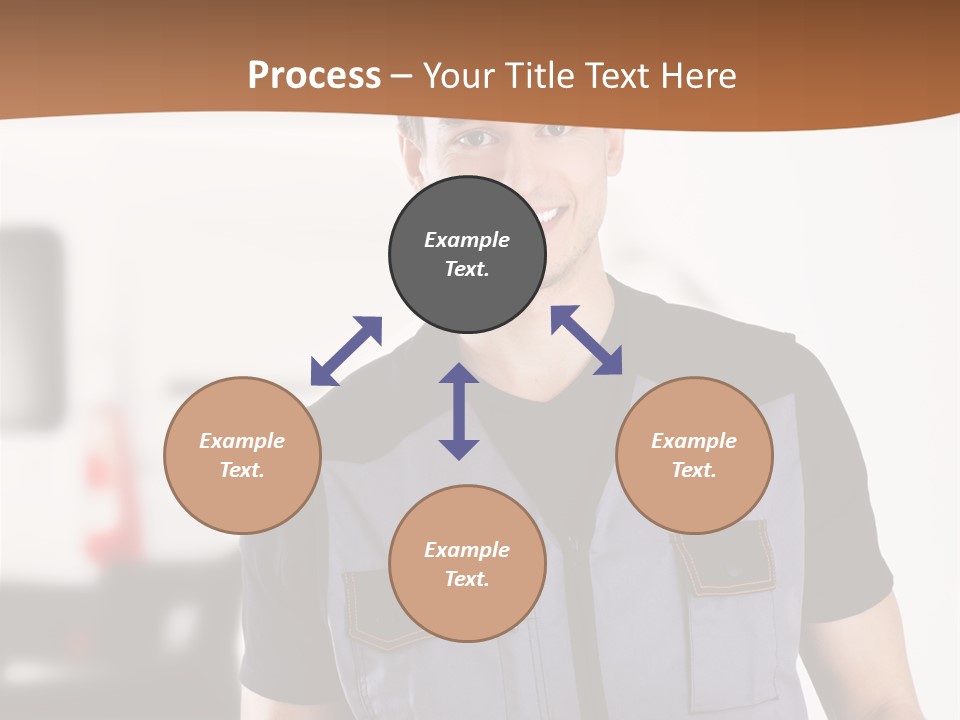 Process – Your Title Text Here

Example Text.

Example Text.

Example Text.

Example Text.